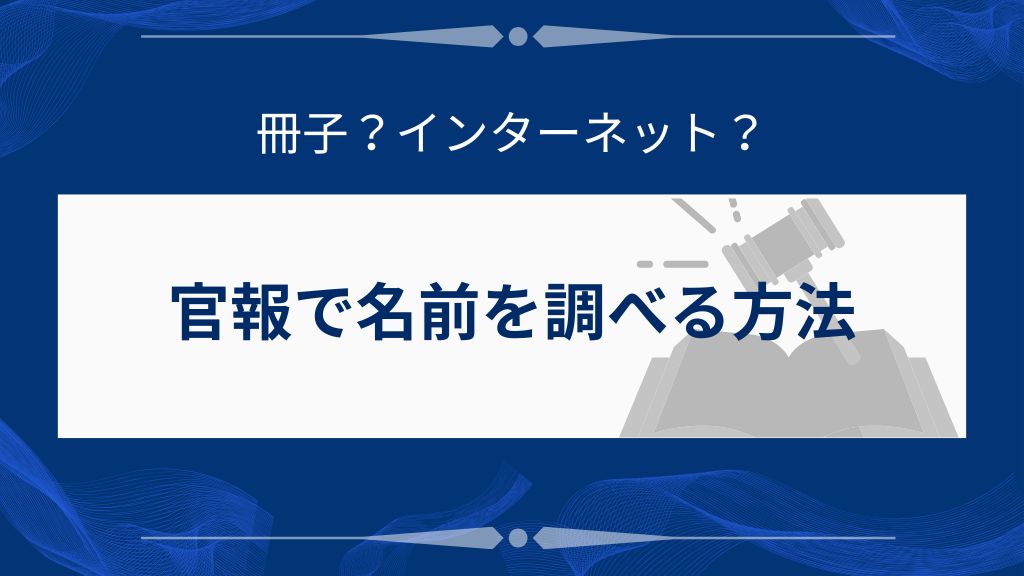 冊子？インターネット？

官報で名前を調べる方法